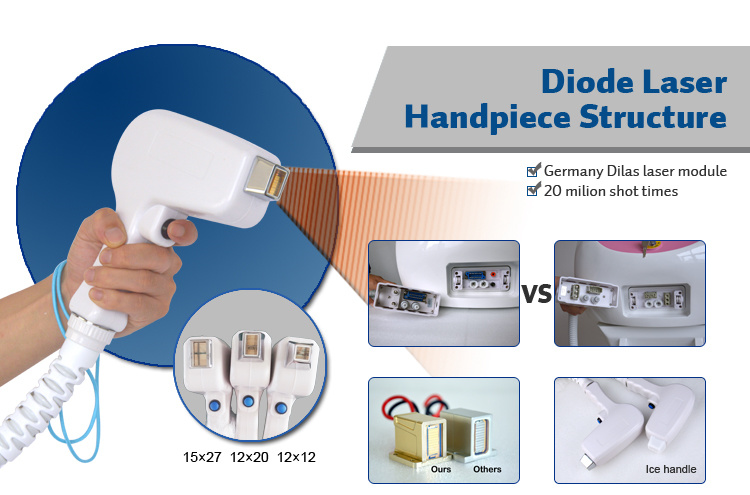 Diode Laser Handpiece Structure

Germany Dilas laser module
20 milion shot times

VS

15×27 12×20 12×12

Ours Others

Ice handle